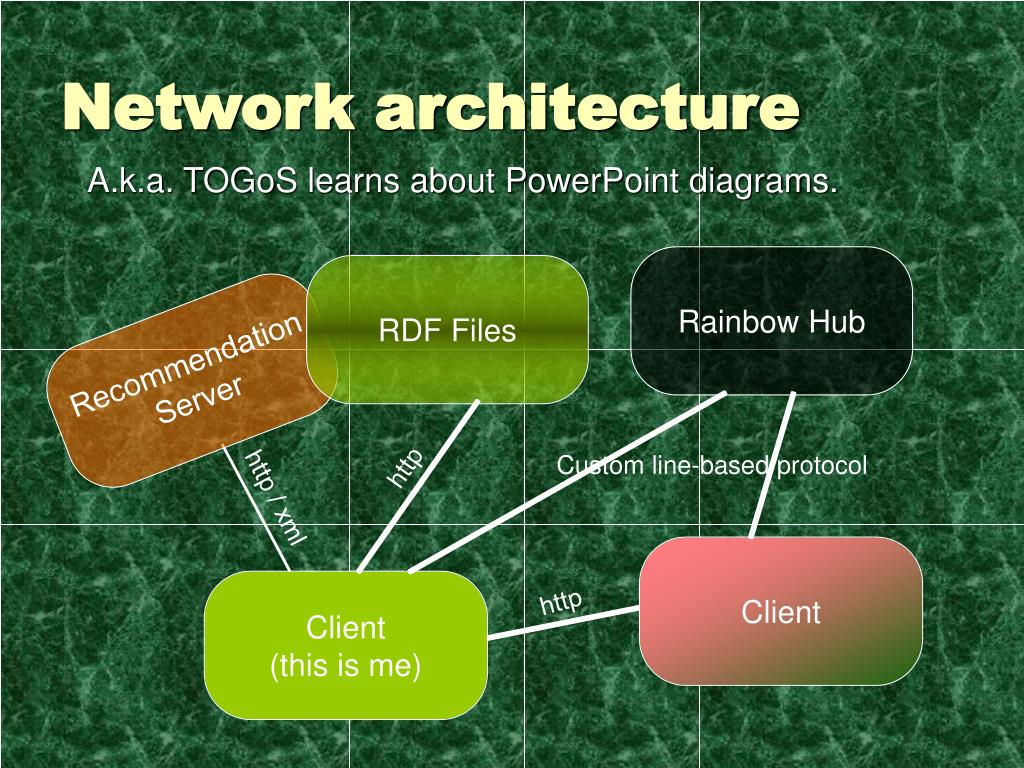 Network architecture

A.k.a. TOGoS learns about PowerPoint diagrams.

Recommendation Server

RDF Files

Rainbow Hub

http / xml

http

Custom line-based protocol

http

Client (this is me)

Client